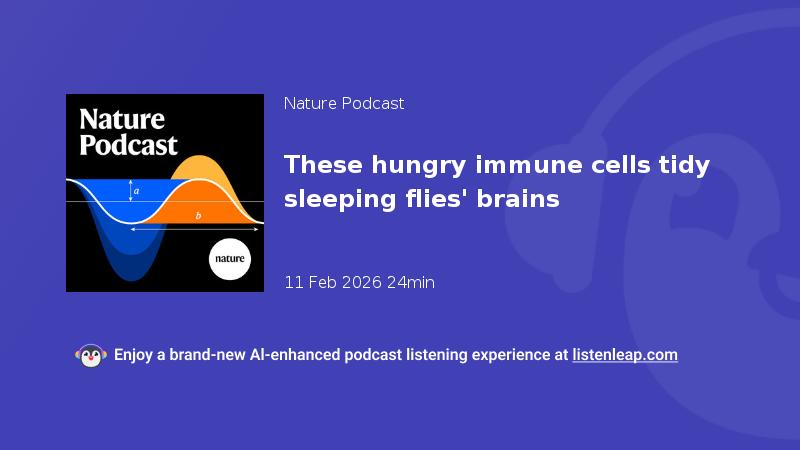 Nature Podcast

a

b

nature

Nature Podcast

These hungry immune cells tidy sleeping flies' brains

11 Feb 2026 24min

Enjoy a brand-new AI-enhanced podcast listening experience at listenleap.com